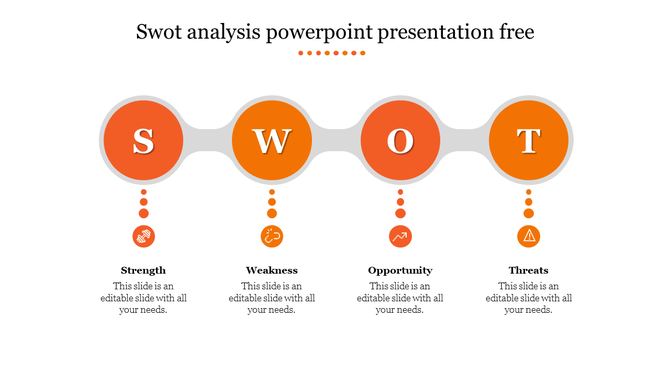 Swot analysis powerpoint presentation free

S

W

O

T

Strength
This slide is an editable slide with all your needs.

Weakness
This slide is an editable slide with all your needs.

Opportunity
This slide is an editable slide with all your needs.

Threats
This slide is an editable slide with all your needs.